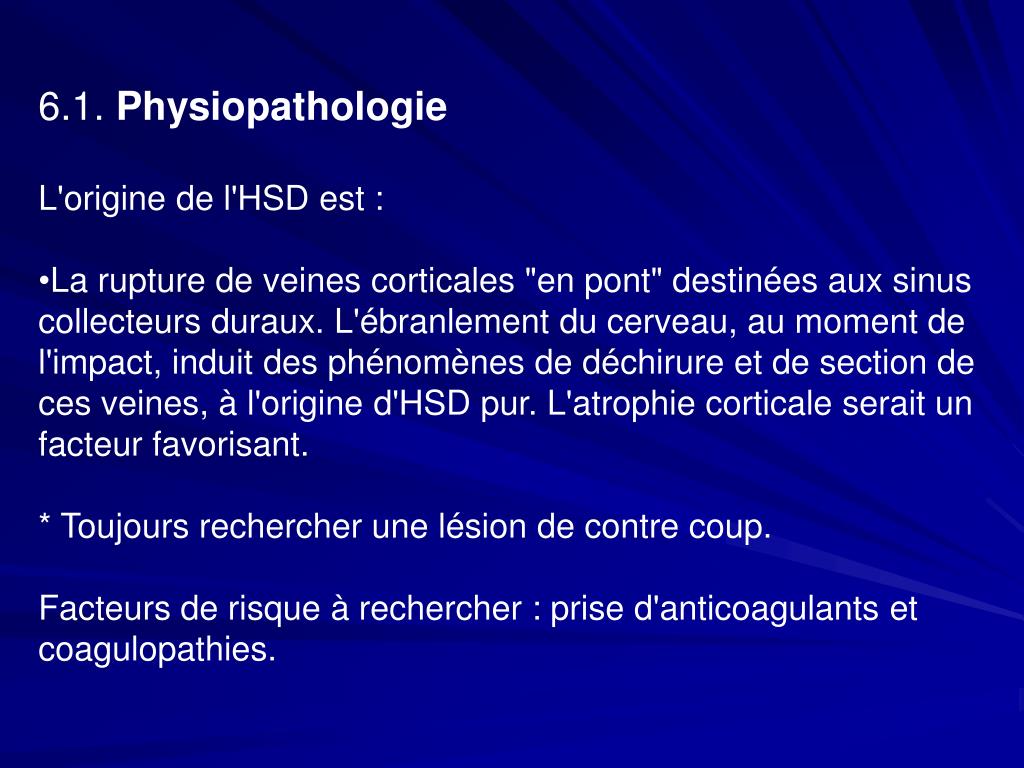 6.1. Physiopathologie

L'origine de l'HSD est :

•La rupture de veines corticales "en pont" destinées aux sinus collecteurs duraux. L'ébranlement du cerveau, au moment de l'impact, induit des phénomènes de déchirure et de section de ces veines, à l'origine d'HSD pur. L'atrophie corticale serait un facteur favorisant.

* Toujours rechercher une lésion de contre coup.

Facteurs de risque à rechercher : prise d'anticoagulants et coagulopathies.